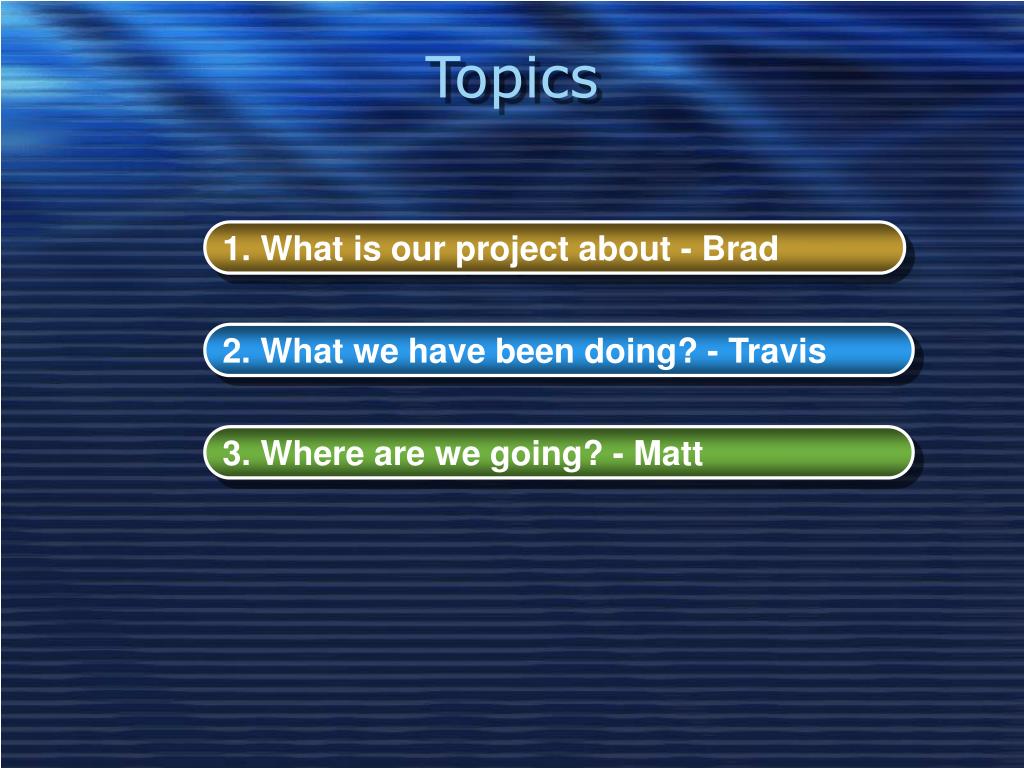 Topics

1. What is our project about - Brad

2. What we have been doing? - Travis

3. Where are we going? - Matt